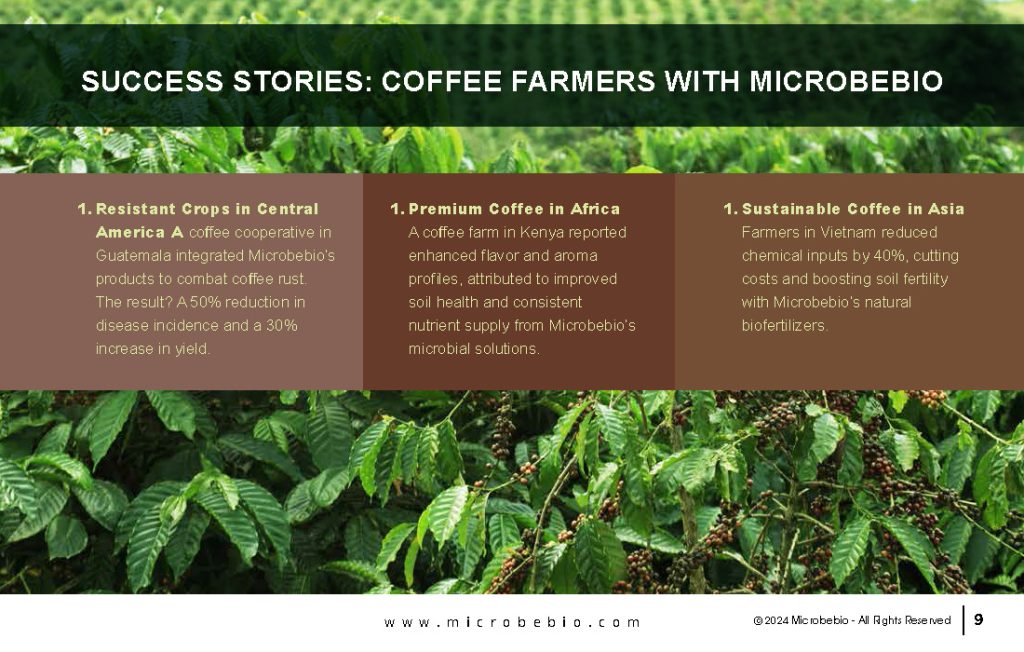 SUCCESS STORIES: COFFEE FARMERS WITH MICROBEBIO

1. Resistant Crops in Central America A coffee cooperative in Guatemala integrated Microbebio's products to combat coffee rust. The result? A 50% reduction in disease incidence and a 30% increase in yield.

1. Premium Coffee in Africa A coffee farm in Kenya reported enhanced flavor and aroma profiles, attributed to improved soil health and consistent nutrient supply from Microbebio's microbial solutions.

1. Sustainable Coffee in Asia Farmers in Vietnam reduced chemical inputs by 40%, cutting costs and boosting soil fertility with Microbebio's natural biofertilizers.

www.microbebio.com

© 2024 Microbebio - All Rights Reserved

9